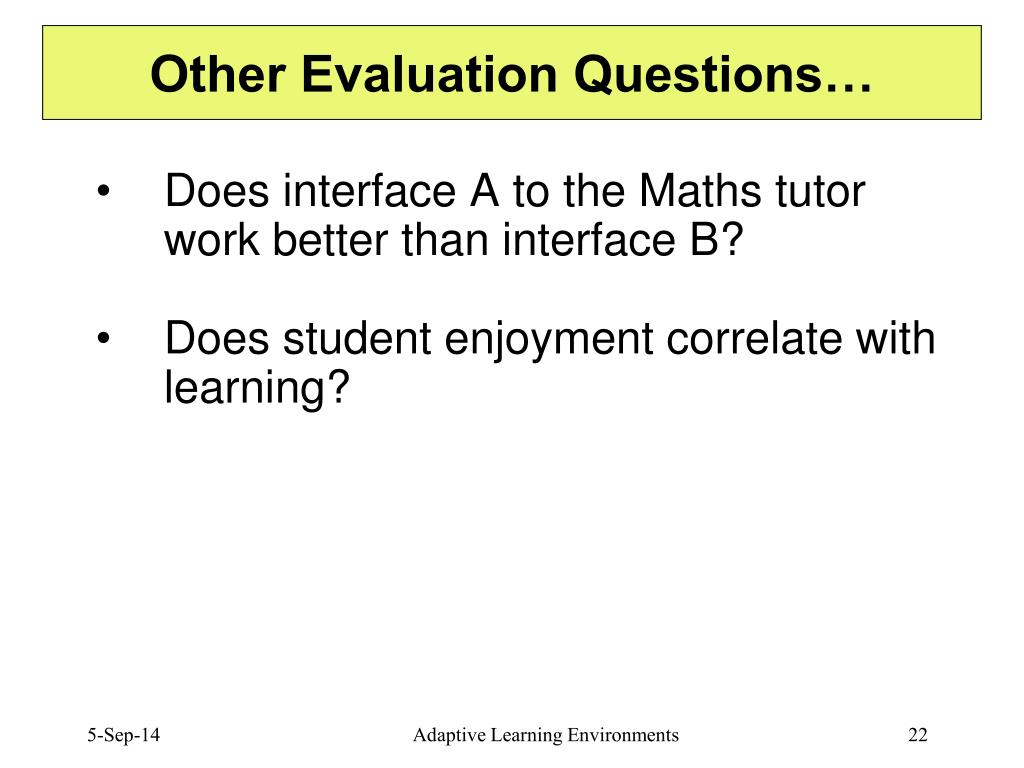 Other Evaluation Questions…

• Does interface A to the Maths tutor work better than interface B?

• Does student enjoyment correlate with learning?

5-Sep-14 Adaptive Learning Environments 22